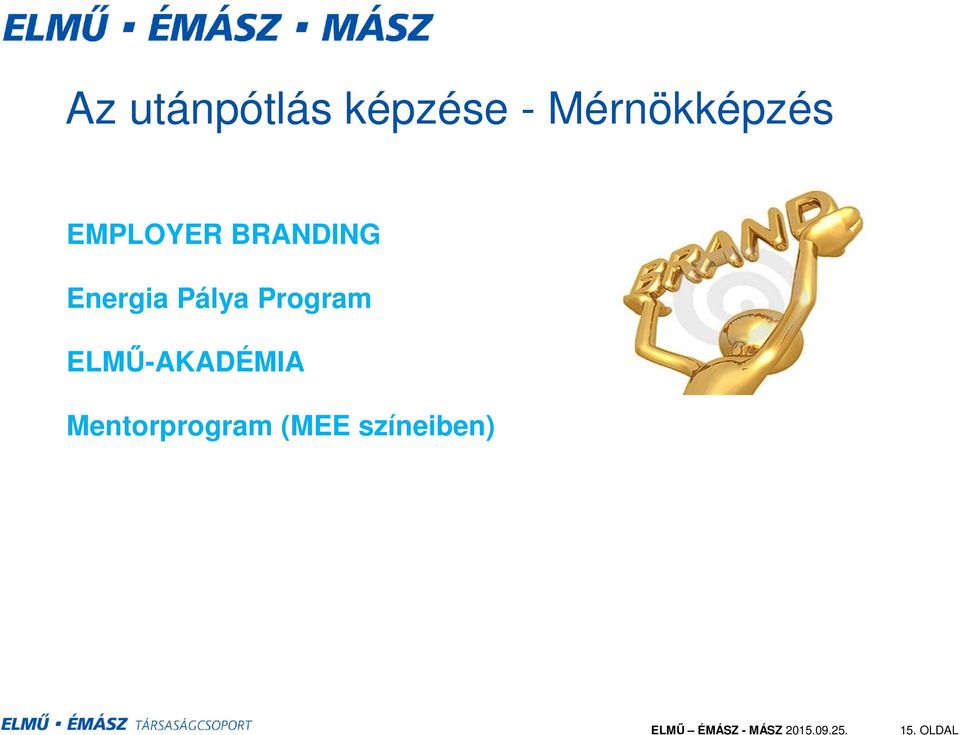 ELMŰ ▪ ÉMÁSZ ▪ MÁSZ

Az utánpótlás képzése - Mérnökképzés

EMPLOYER BRANDING

Energia Pálya Program

ELMŰ-AKADÉMIA

Mentorprogram (MEE színeiben)

BRAND

ELMŰ ▪ ÉMÁSZ TÁRSASÁGCSOPORT

ELMŰ – ÉMÁSZ - MÁSZ 2015.09.25.

15. OLDAL